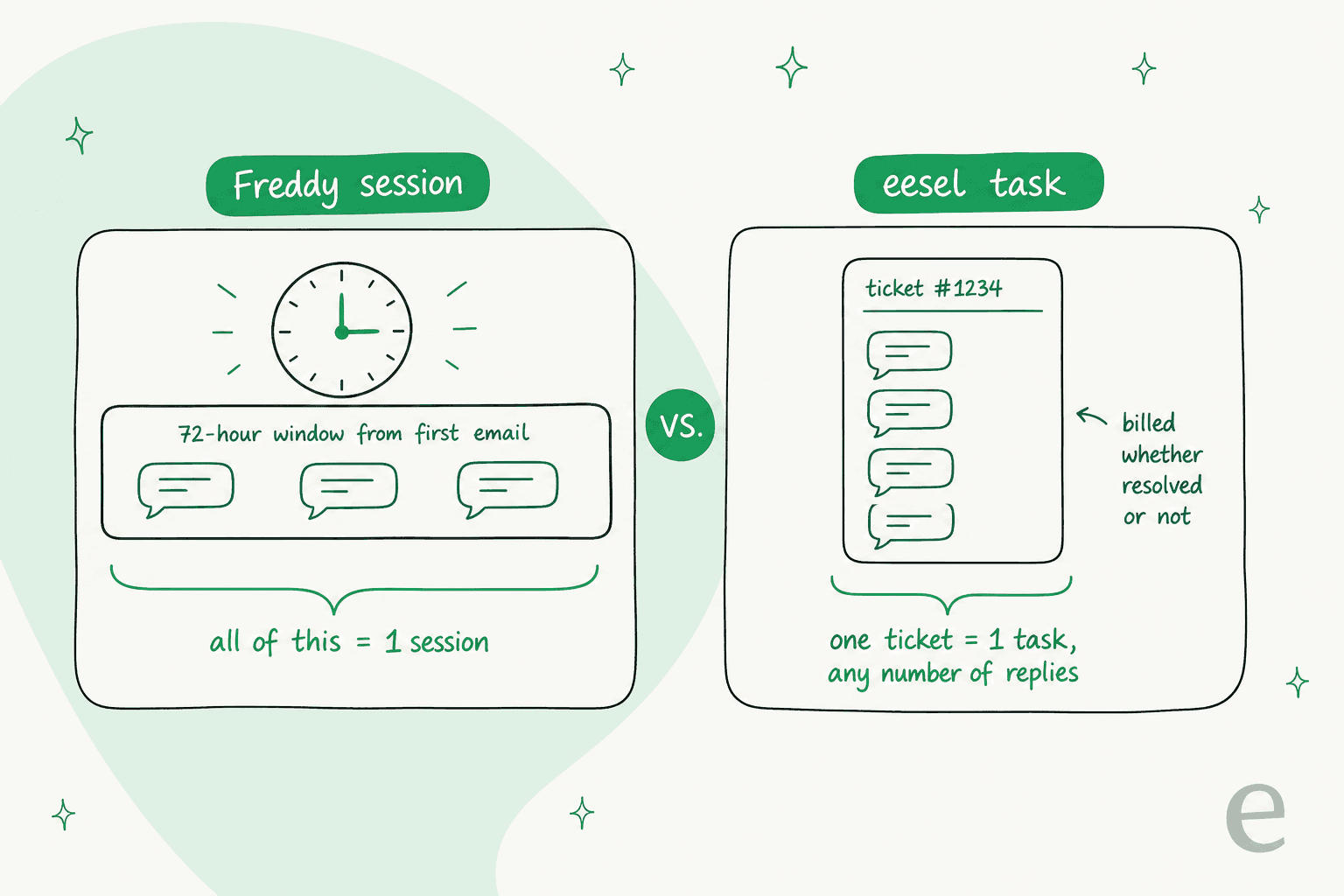 Freddy session

72-hour window from first email

all of this = 1 session

VS.

eesel task

ticket #1234

billed whether resolved or not

one ticket = 1 task, any number of replies

e